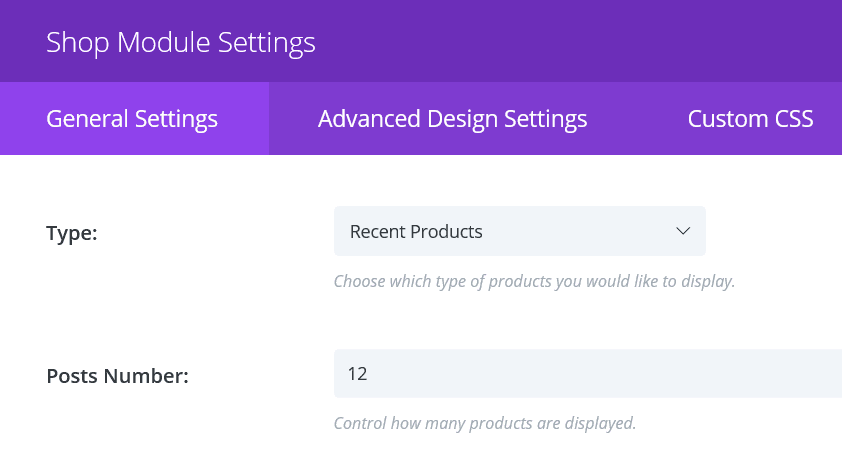 Shop Module Settings

General Settings

Advanced Design Settings

Custom CSS

Type:

Recent Products

Choose which type of products you would like to display.

Posts Number:

12

Control how many products are displayed.